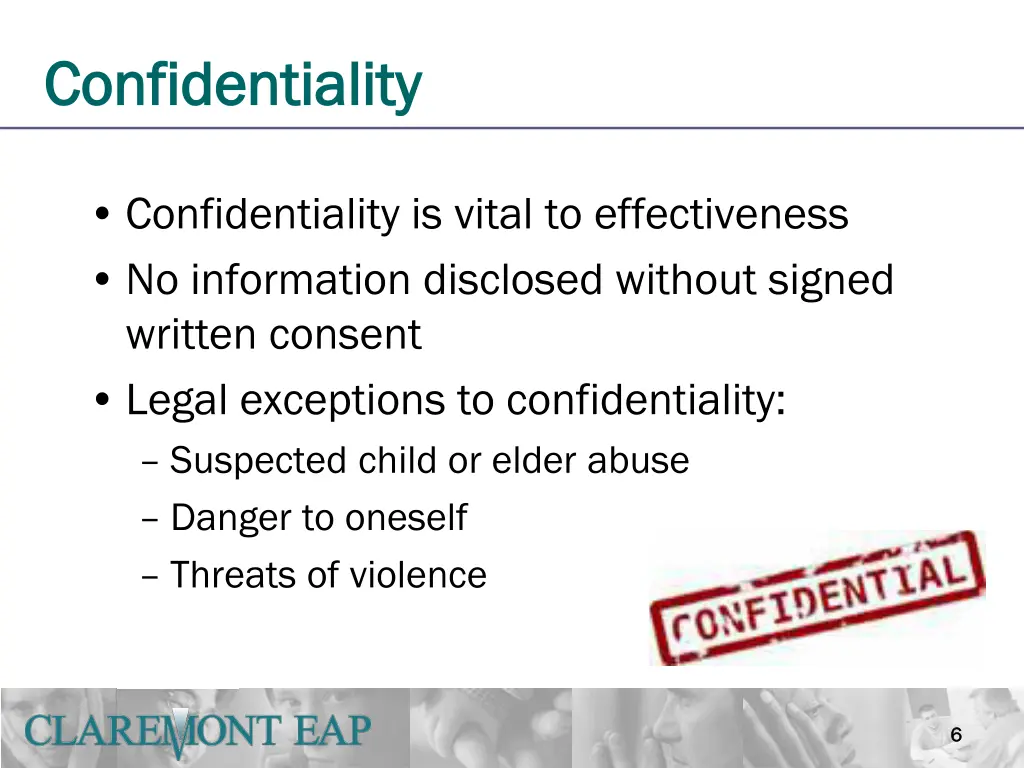 Confidentiality

• Confidentiality is vital to effectiveness
• No information disclosed without signed written consent
• Legal exceptions to confidentiality:
– Suspected child or elder abuse
– Danger to oneself
– Threats of violence

CONFIDENTIAL

CLAREMONT EAP

6